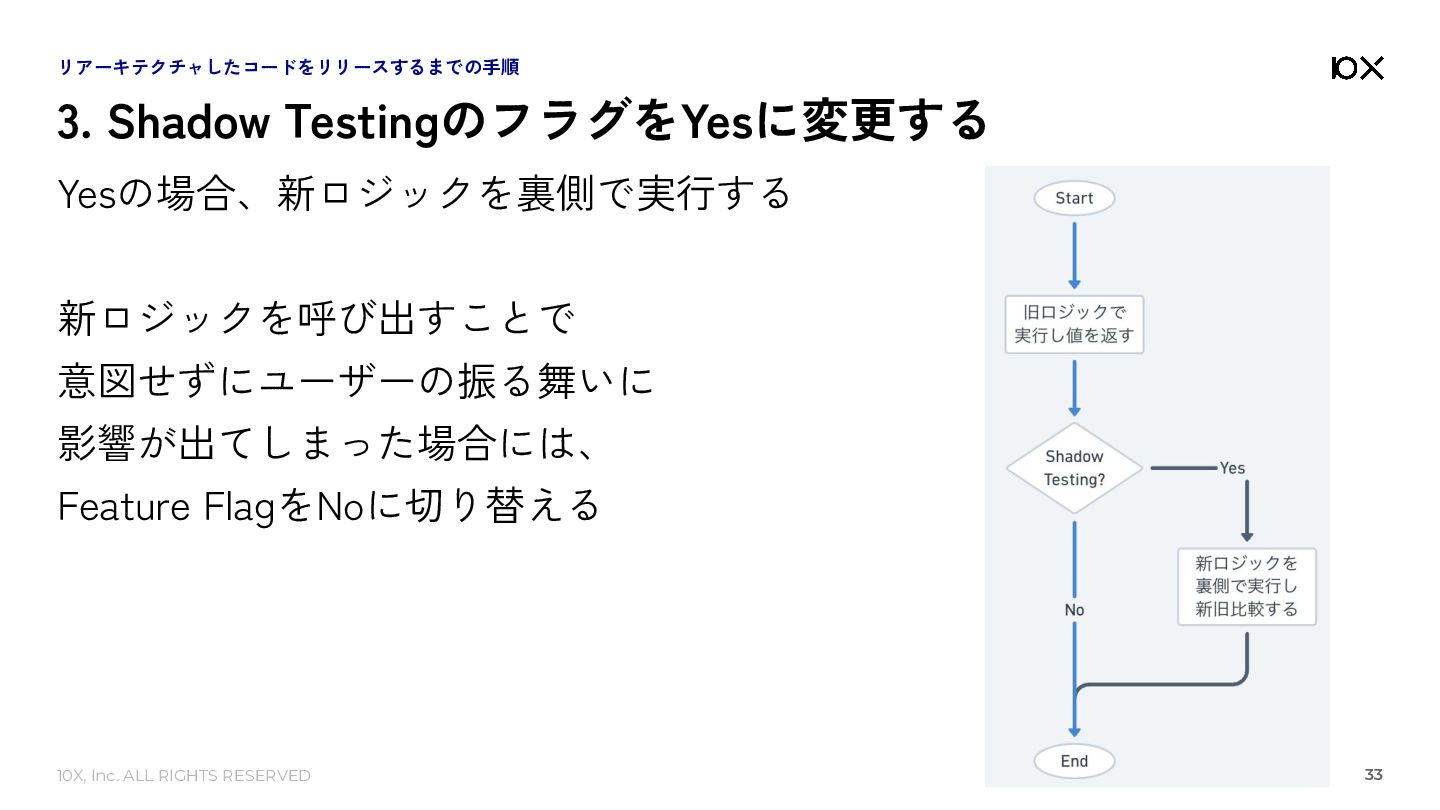 リアーキテクチャしたコードをリリースするまでの手順

10X

3. Shadow TestingのフラグをYesに変更する

Yesの場合、新ロジックを裏側で実行する

新ロジックを呼び出すことで
意図せずにユーザーの振る舞いに
影響が出てしまった場合には、
Feature FlagをNoに切り替える

Start

旧ロジックで
実行し値を返す

Shadow
Testing?

Yes

新ロジックを
裏側で実行し
新旧比較する

No

End

10X, Inc. ALL RIGHTS RESERVED

33